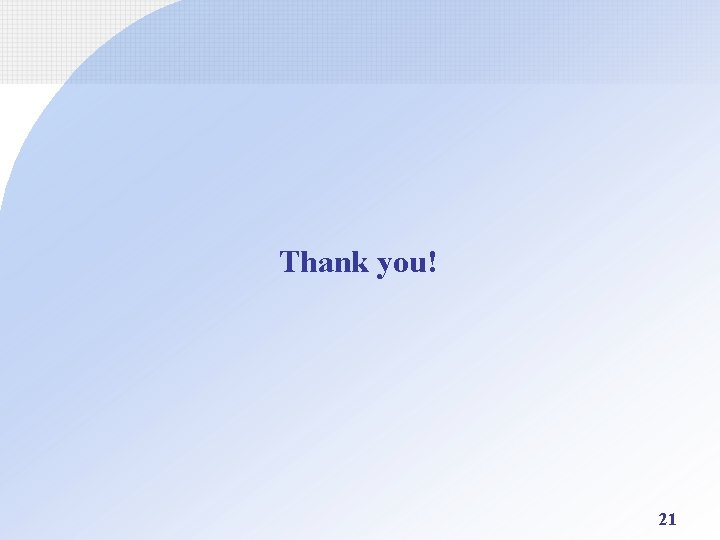 Thank you!

21